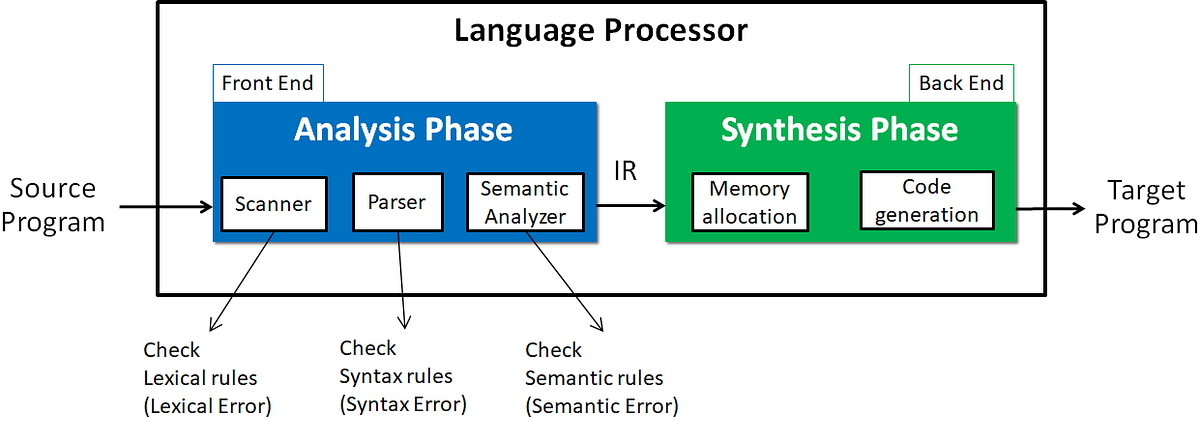 Language Processor

Front End

Back End

Analysis Phase

Synthesis Phase

Source Program

Scanner

Parser

Semantic Analyzer

IR

Memory allocation

Code generation

Target Program

Check Lexical rules (Lexical Error)

Check Syntax rules (Syntax Error)

Check Semantic rules (Semantic Error)